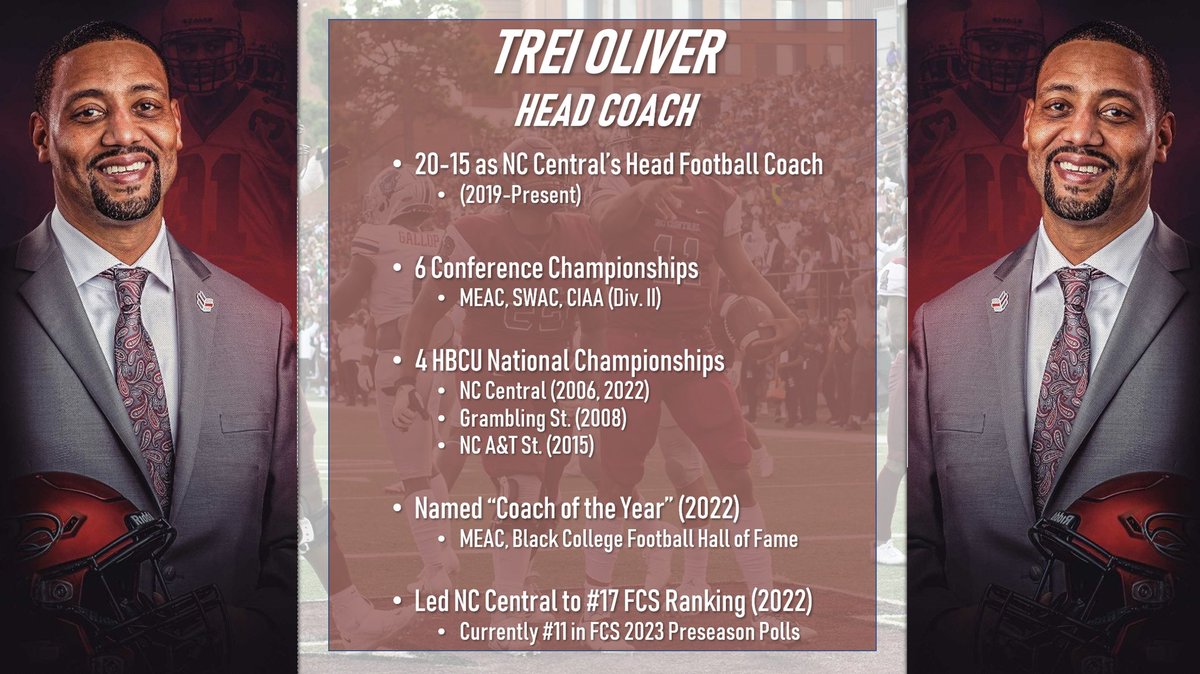 TREI OLIVER
HEAD COACH

• 20-15 as NC Central's Head Football Coach
  • (2019-Present)

• 6 Conference Championships
  • MEAC, SWAC, CIAA (Div. II)

• 4 HBCU National Championships
  • NC Central (2006, 2022)
  • Grambling St. (2008)
  • NC A&T St. (2015)

• Named "Coach of the Year" (2022)
  • MEAC, Black College Football Hall of Fame

• Led NC Central to #17 FCS Ranking (2022)
  • Currently #11 in FCS 2023 Preseason Polls